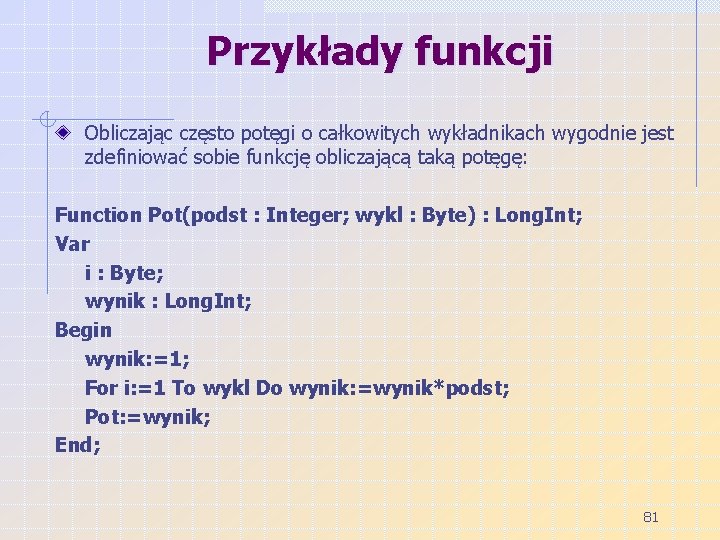 Przykłady funkcji

Obliczając często potęgi o całkowitych wykładnikach wygodnie jest zdefiniować sobie funkcję obliczającą taką potęgę:

Function Pot(podst : Integer; wykl : Byte) : LongInt;
Var
i : Byte;
wynik : LongInt;
Begin
wynik:=1;
For i:=1 To wykl Do wynik:=wynik*podst;
Pot:=wynik;
End;

81